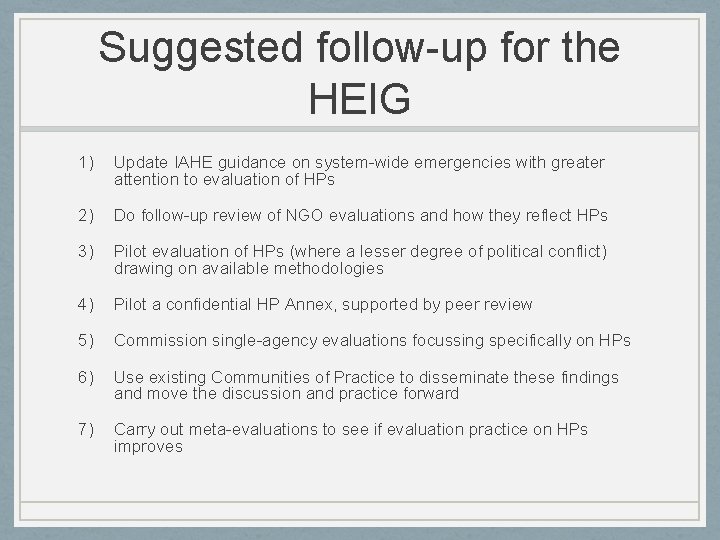 Suggested follow-up for the HEIG

1) Update IAHE guidance on system-wide emergencies with greater attention to evaluation of HPs

2) Do follow-up review of NGO evaluations and how they reflect HPs

3) Pilot evaluation of HPs (where a lesser degree of political conflict) drawing on available methodologies

4) Pilot a confidential HP Annex, supported by peer review

5) Commission single-agency evaluations focussing specifically on HPs

6) Use existing Communities of Practice to disseminate these findings and move the discussion and practice forward

7) Carry out meta-evaluations to see if evaluation practice on HPs improves